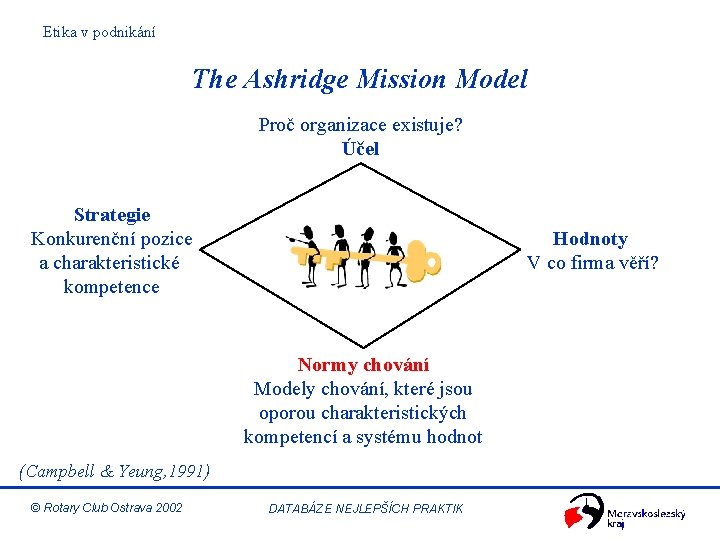 Etika v podnikání

The Ashridge Mission Model

Proč organizace existuje?
Účel

Strategie
Konkurenční pozice a charakteristické kompetence

Hodnoty
V co firma věří?

Normy chování
Modely chování, které jsou oporou charakteristických kompetencí a systému hodnot

(Campbell & Yeung,1991)

© Rotary Club Ostrava 2002

DATABÁZE NEJLEPŠÍCH PRAKTIK

Moravskoslezský kraj